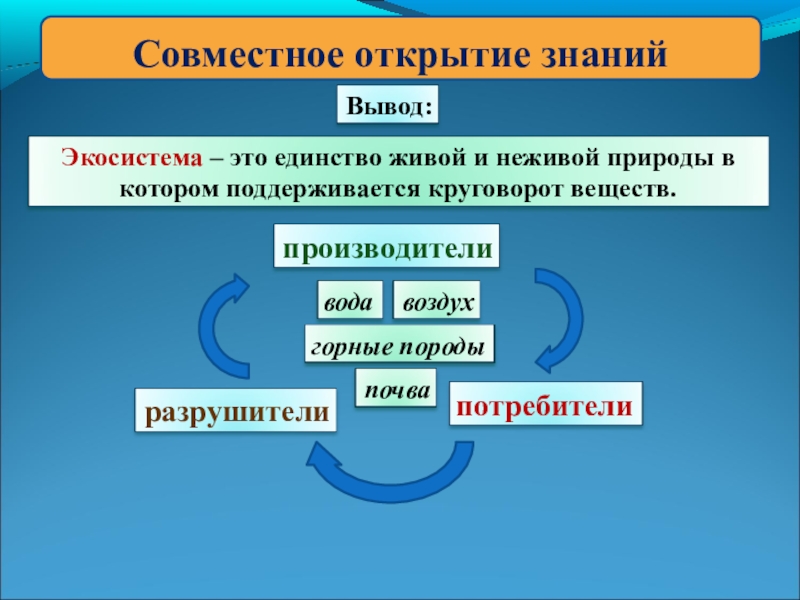 Совместное открытие знаний

Вывод:

Экосистема – это единство живой и неживой природы в котором поддерживается круговорот веществ.

производители

вода

воздух

горные породы

почва

разрушители

потребители